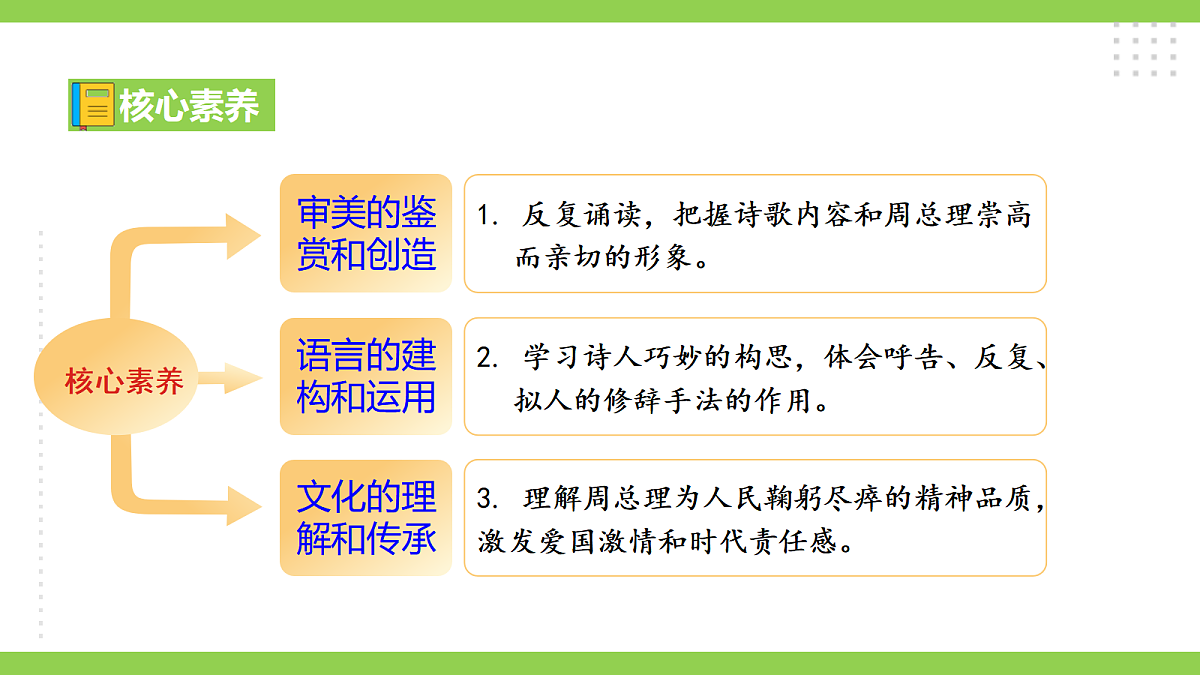 核心素养

核心素养

审美的鉴赏和创造

1. 反复诵读，把握诗歌内容和周总理崇高而亲切的形象。

语言的建构和运用

2. 学习诗人巧妙的构思，体会呼告、反复、拟人的修辞手法的作用。

文化的理解和传承

3. 理解周总理为人民鞠躬尽瘁的精神品质，激发爱国激情和时代责任感。